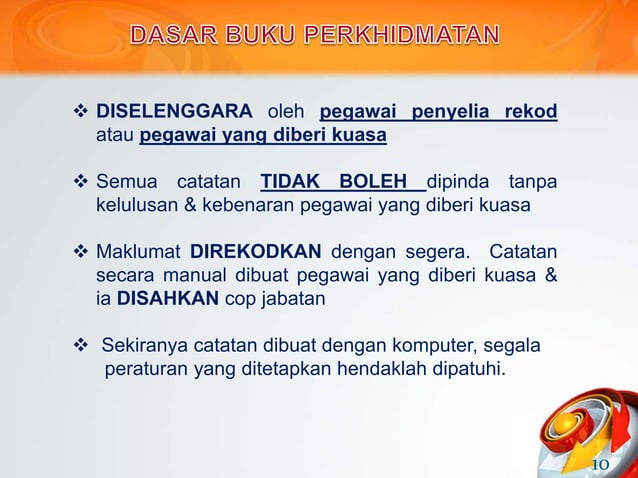 DASAR BUKU PERKHIDMATAN

❖ DISELENGGARA oleh pegawai penyelia rekod atau pegawai yang diberi kuasa

❖ Semua catatan TIDAK BOLEH dipinda tanpa kelulusan & kebenaran pegawai yang diberi kuasa

❖ Maklumat DIREKODKAN dengan segera. Catatan secara manual dibuat pegawai yang diberi kuasa & ia DISAHKAN cop jabatan

❖ Sekiranya catatan dibuat dengan komputer, segala peraturan yang ditetapkan hendaklah dipatuhi.

10